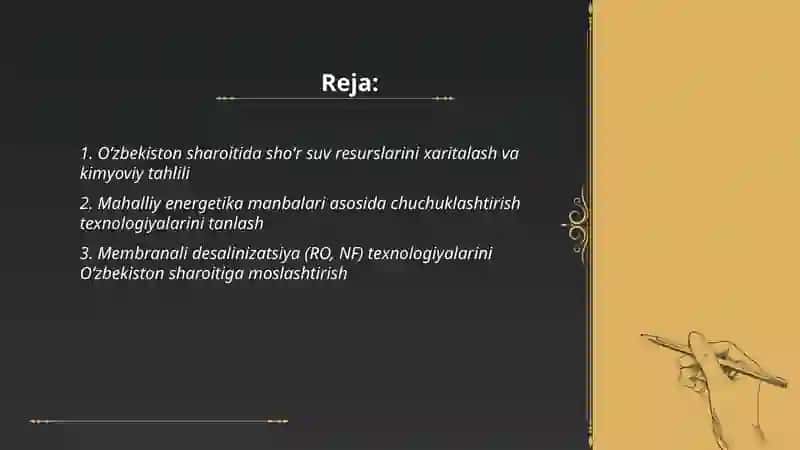 Reja:

1. O'zbekiston sharoitida sho'r suv resurslarini xaritalash va kimyoviy tahlili

2. Mahalliy energetika manbalari asosida chuchuklashtirish texnologiyalarini tanlash

3. Membranali desalinizatsiya (RO, NF) texnologiyalarini O'zbekiston sharoitiga moslashtirish